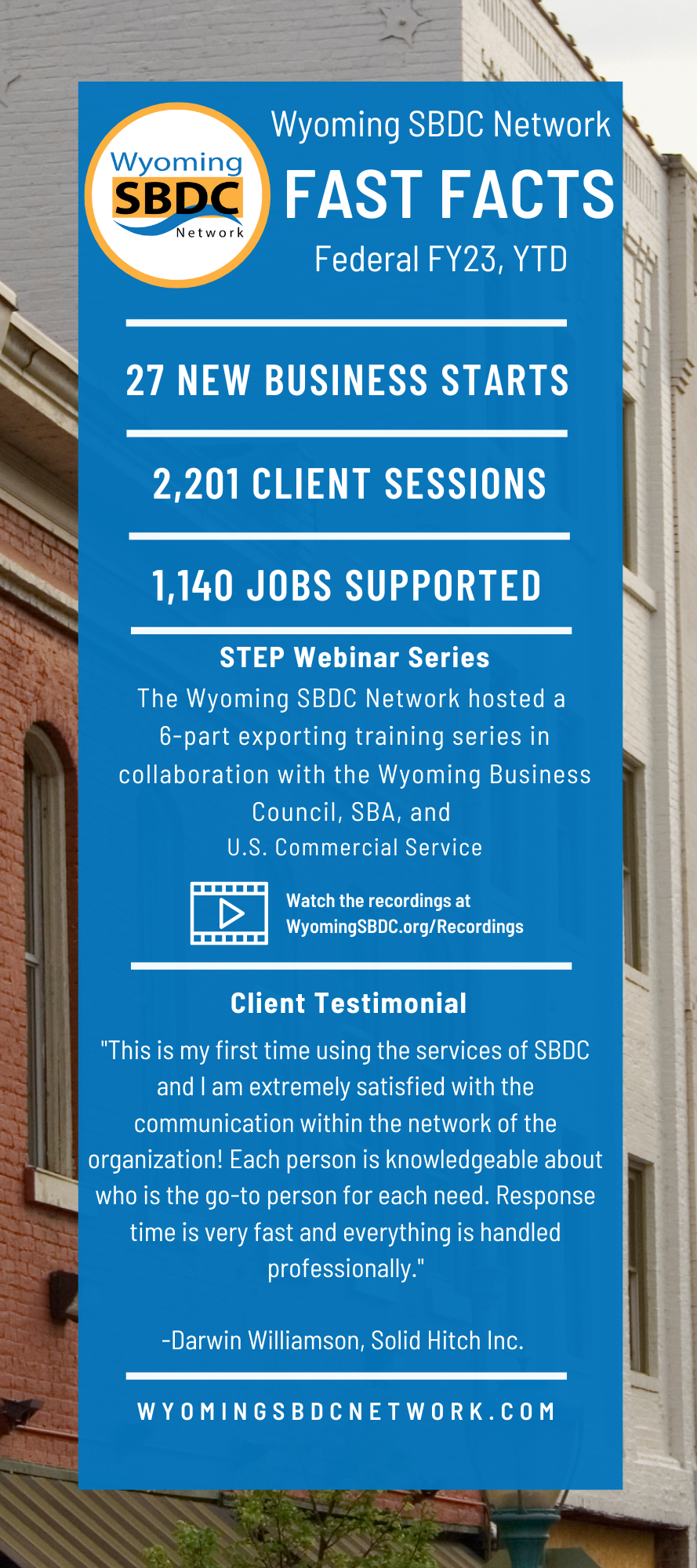 Wyoming SBDC Network

Wyoming SBDC Network
FAST FACTS
Federal FY23, YTD

27 NEW BUSINESS STARTS

2,201 CLIENT SESSIONS

1,140 JOBS SUPPORTED

STEP Webinar Series
The Wyoming SBDC Network hosted a 6-part exporting training series in collaboration with the Wyoming Business Council, SBA, and U.S. Commercial Service

Watch the recordings at WyomingSBDC.org/Recordings

Client Testimonial
"This is my first time using the services of SBDC and I am extremely satisfied with the communication within the network of the organization! Each person is knowledgeable about who is the go-to person for each need. Response time is very fast and everything is handled professionally."

-Darwin Williamson, Solid Hitch Inc.

WYOMINGSBDCNETWORK.COM